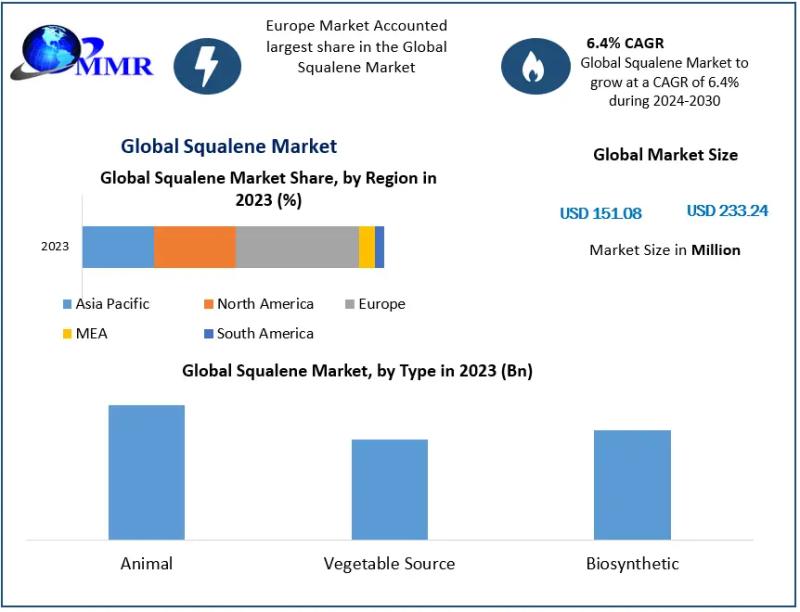 MMR

Europe Market Accounted largest share in the Global Squalene Market

6.4% CAGR
Global Squalene Market to grow at a CAGR of 6.4% during 2024-2030

Global Squalene Market

Global Squalene Market Share, by Region in 2023 (%)

2023

Asia Pacific
North America
Europe
MEA
South America

Global Market Size

USD 151.08
USD 233.24

Market Size in Million

Global Squalene Market, by Type in 2023 (Bn)

Animal
Vegetable Source
Biosynthetic